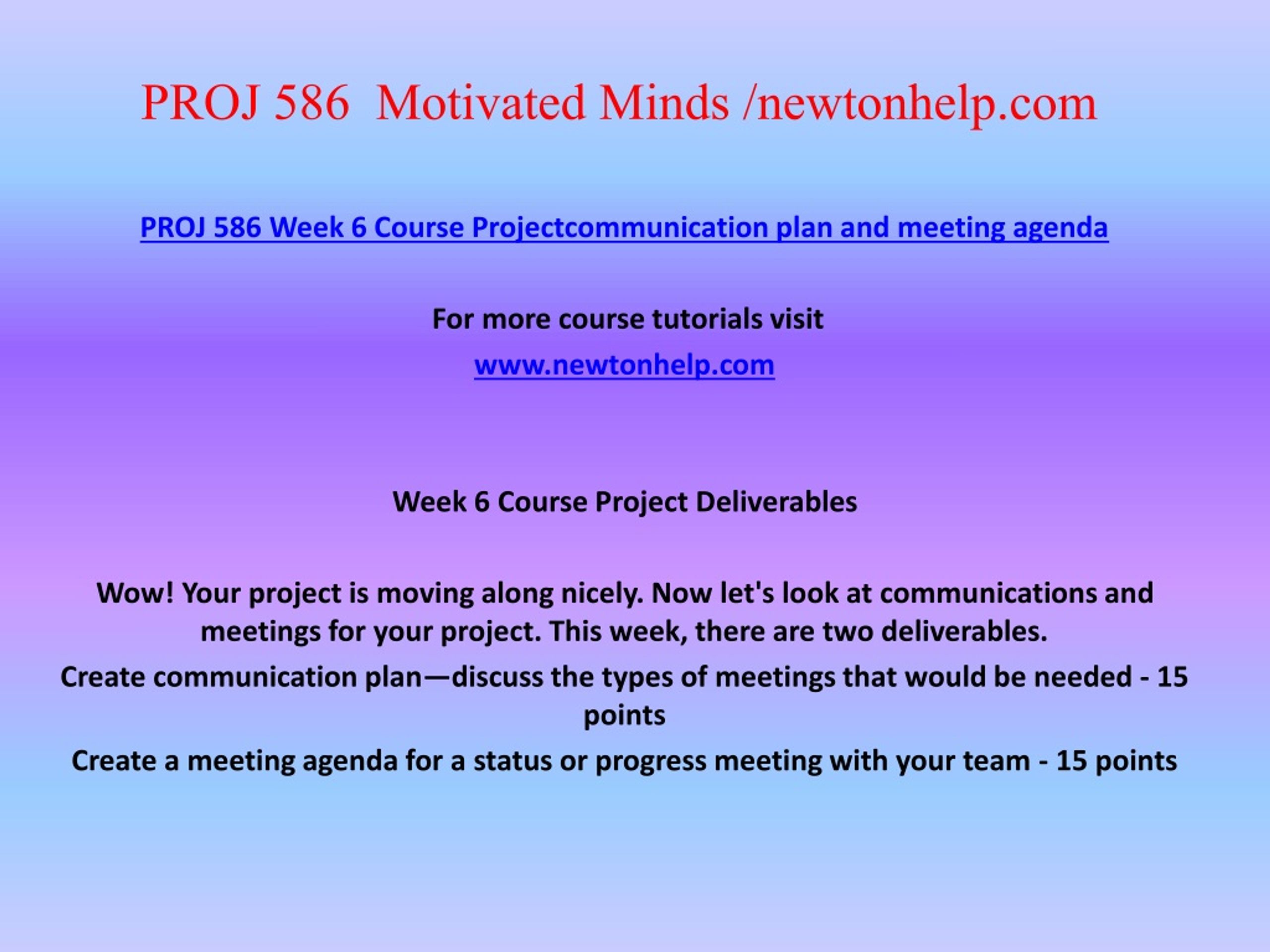 PROJ 586  Motivated Minds /newtonhelp.com

PROJ 586 Week 6 Course Projectcommunication plan and meeting agenda

For more course tutorials visit

www.newtonhelp.com

Week 6 Course Project Deliverables

Wow! Your project is moving along nicely. Now let's look at communications and meetings for your project. This week, there are two deliverables.

Create communication plan—discuss the types of meetings that would be needed - 15 points

Create a meeting agenda for a status or progress meeting with your team - 15 points